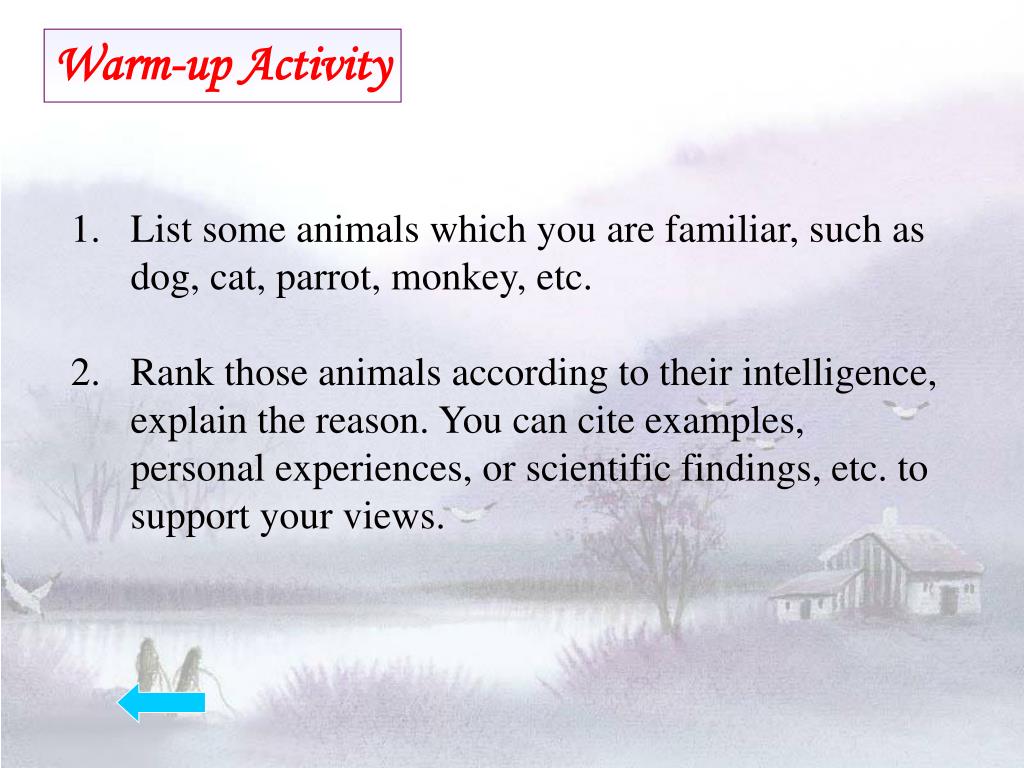 Warm-up Activity

1. List some animals which you are familiar, such as dog, cat, parrot, monkey, etc.

2. Rank those animals according to their intelligence, explain the reason. You can cite examples, personal experiences, or scientific findings, etc. to support your views.